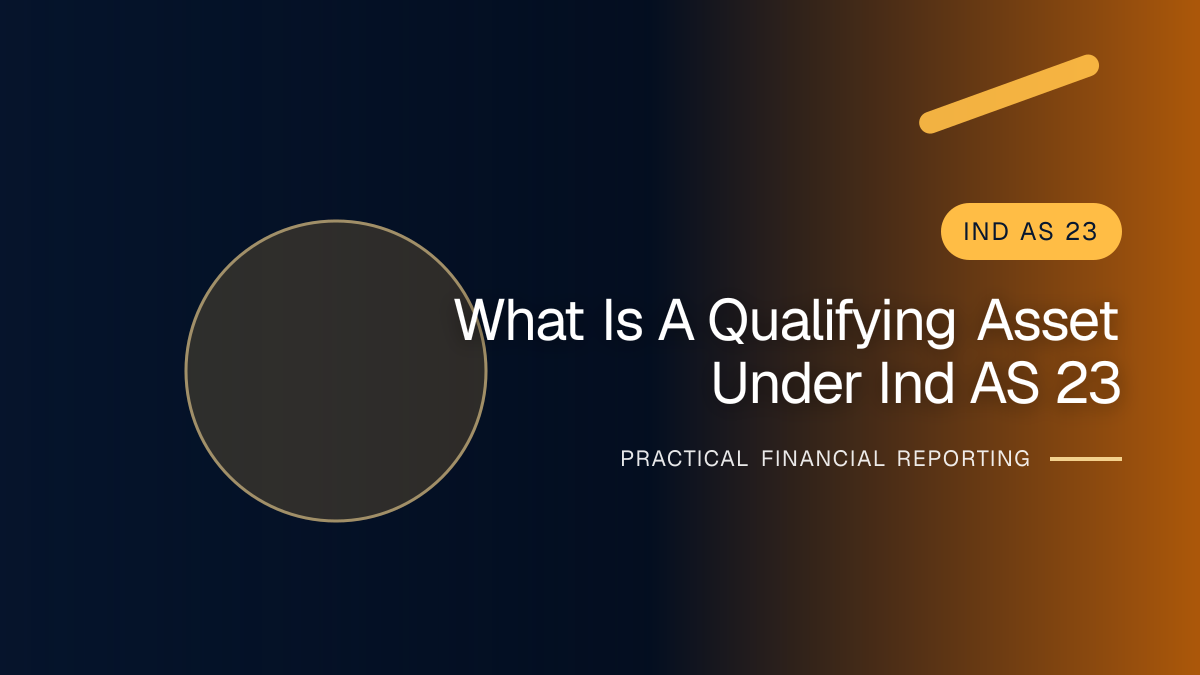 IND AS 23

What Is A Qualifying Asset Under Ind AS 23

PRACTICAL FINANCIAL REPORTING